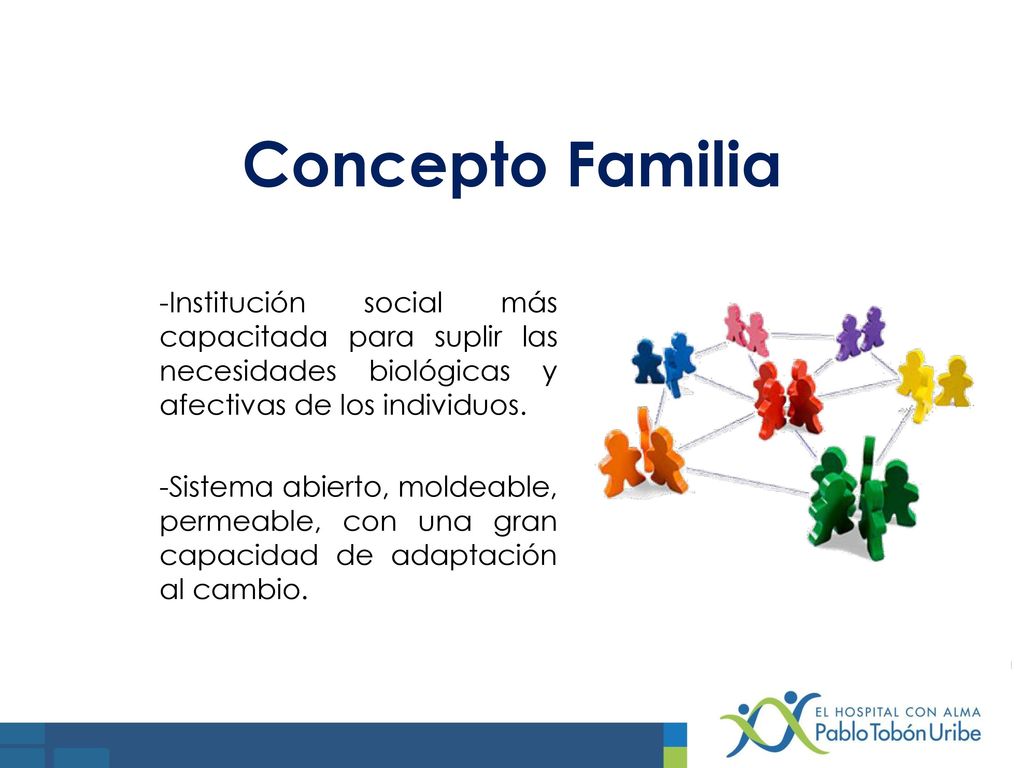 Concepto Familia

-Institución social más capacitada para suplir las necesidades biológicas y afectivas de los individuos.

-Sistema abierto, moldeable, permeable, con una gran capacidad de adaptación al cambio.

EL HOSPITAL CON ALMA
Pablo Tobón Uribe